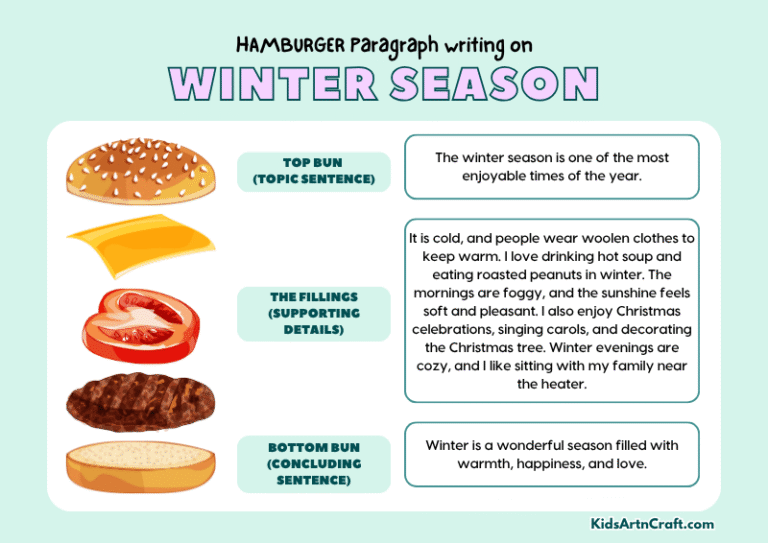 HAMBURGER Paragraph writing on

WINTER SEASON

TOP BUN (TOPIC SENTENCE)

The winter season is one of the most enjoyable times of the year.

THE FILLINGS (SUPPORTING DETAILS)

It is cold, and people wear woolen clothes to keep warm. I love drinking hot soup and eating roasted peanuts in winter. The mornings are foggy, and the sunshine feels soft and pleasant. I also enjoy Christmas celebrations, singing carols, and decorating the Christmas tree. Winter evenings are cozy, and I like sitting with my family near the heater.

BOTTOM BUN (CONCLUDING SENTENCE)

Winter is a wonderful season filled with warmth, happiness, and love.

KidsArtnCraft.com